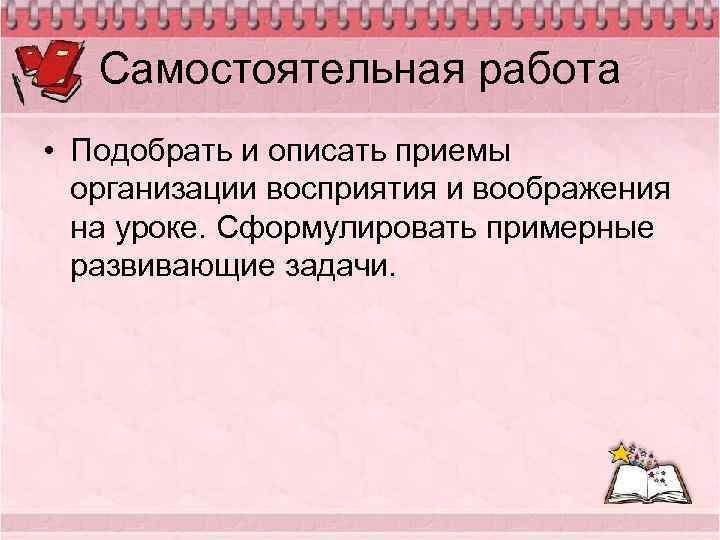 Самостоятельная работа

• Подобрать и описать приемы организации восприятия и воображения на уроке. Сформулировать примерные развивающие задачи.